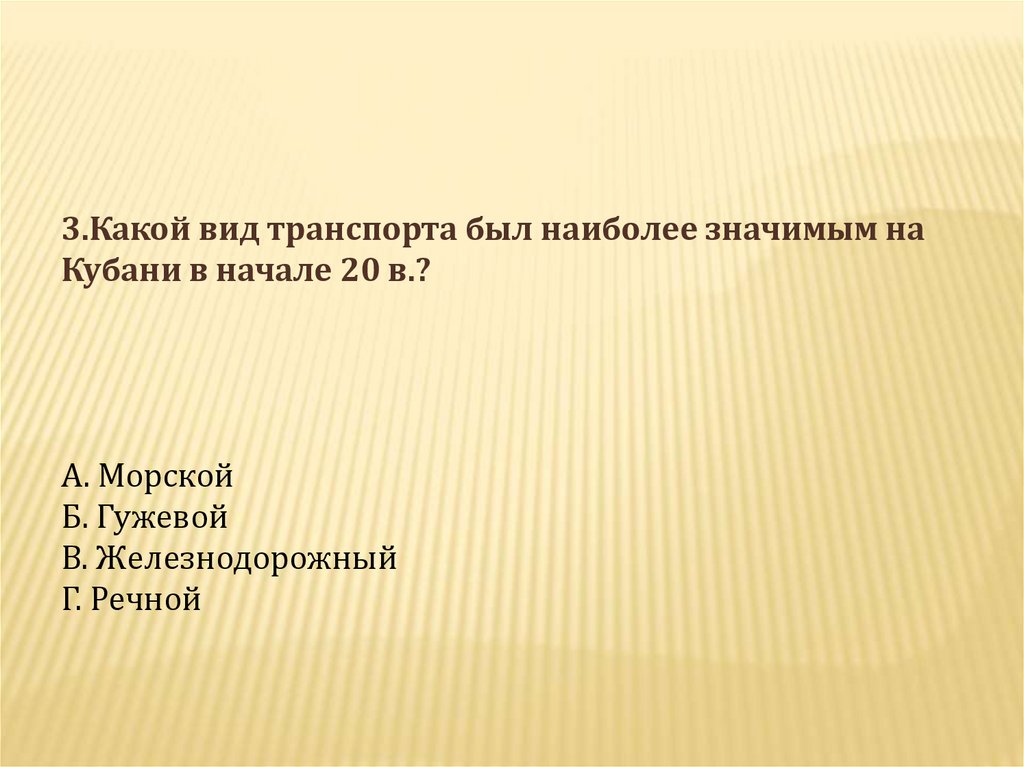 3.Какой вид транспорта был наиболее значимым на Кубани в начале 20 в.?

А. Морской
Б. Гужевой
В. Железнодорожный
Г. Речной